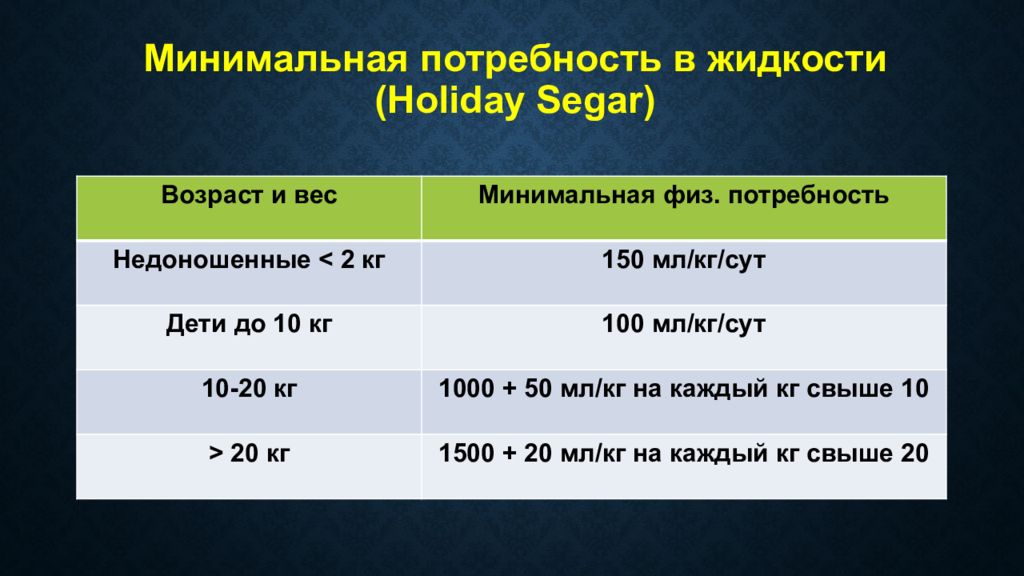 Минимальная потребность в жидкости (Holiday Segar)

| Возраст и вес | Минимальная физ. потребность |
|---|---|
| Недоношенные < 2 кг | 150 мл/кг/сут |
| Дети до 10 кг | 100 мл/кг/сут |
| 10-20 кг | 1000 + 50 мл/кг на каждый кг свыше 10 |
| > 20 кг | 1500 + 20 мл/кг на каждый кг свыше 20 |